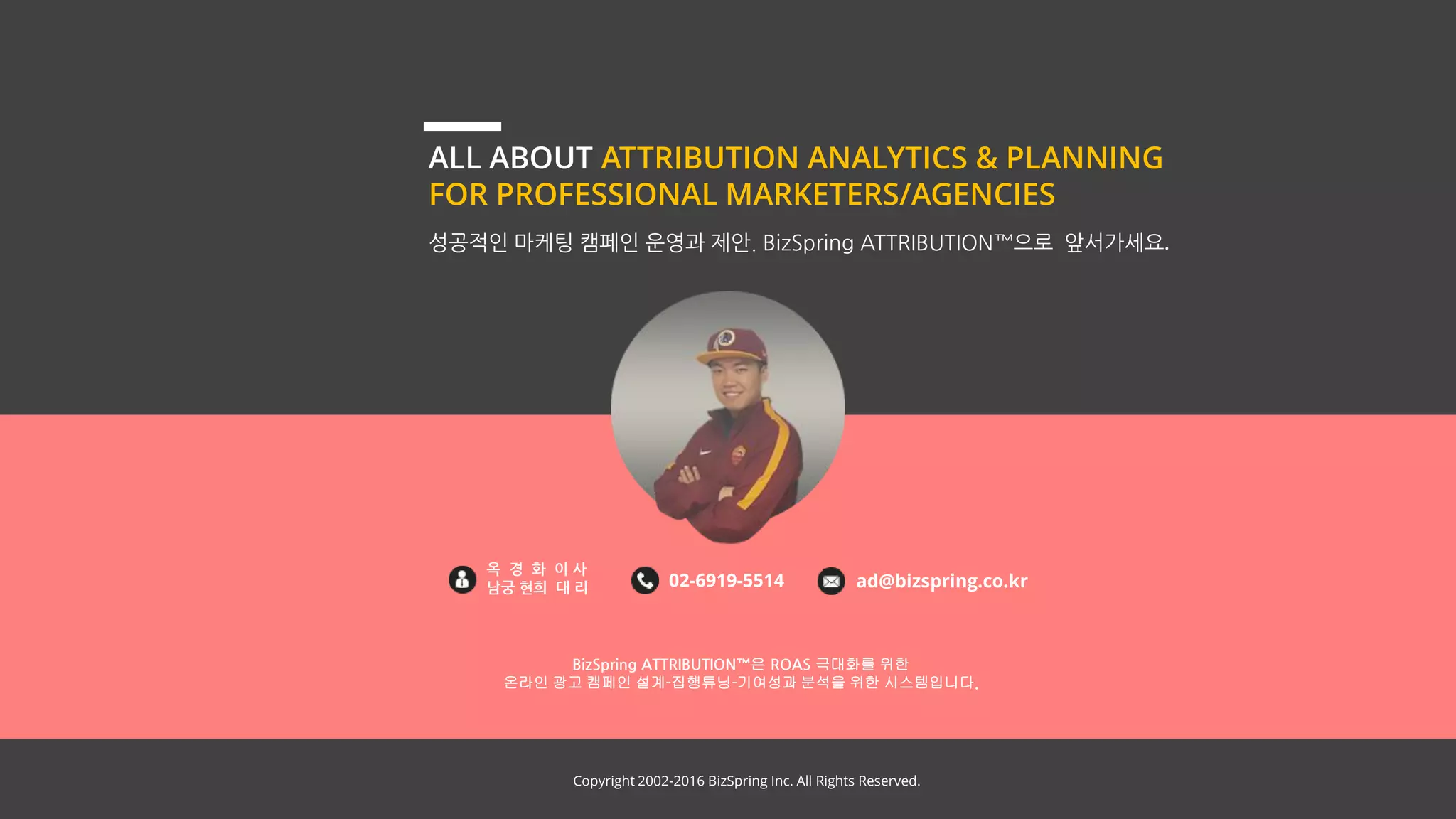 ALL ABOUT ATTRIBUTION ANALYTICS & PLANNING FOR PROFESSIONAL MARKETERS/AGENCIES

성공적인 마케팅 캠페인 운영과 제안. BizSpring ATTRIBUTION™으로 앞서가세요.

옥 경 화 이사
남궁 현희 대리

02-6919-5514

ad@bizspring.co.kr

BizSpring ATTRIBUTION™은 ROAS 극대화를 위한
온라인 광고 캠페인 설계-집행튜닝-기여성과 분석을 위한 시스템입니다.

Copyright 2002-2016 BizSpring Inc. All Rights Reserved.